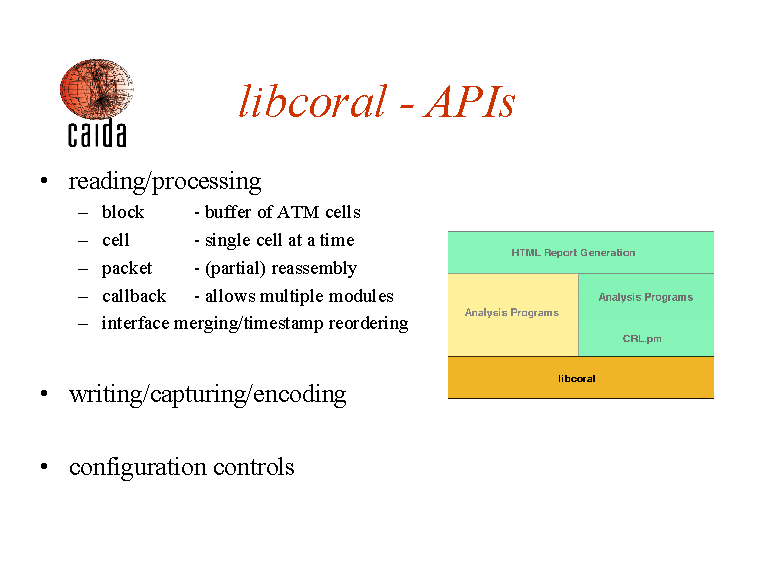 caida

libcoral - APIs

• reading/processing
– block - buffer of ATM cells
– cell - single cell at a time
– packet - (partial) reassembly
– callback - allows multiple modules
– interface merging/timestamp reordering

• writing/capturing/encoding

• configuration controls

HTML Report Generation

Analysis Programs

Analysis Programs

CRL.pm

libcoral